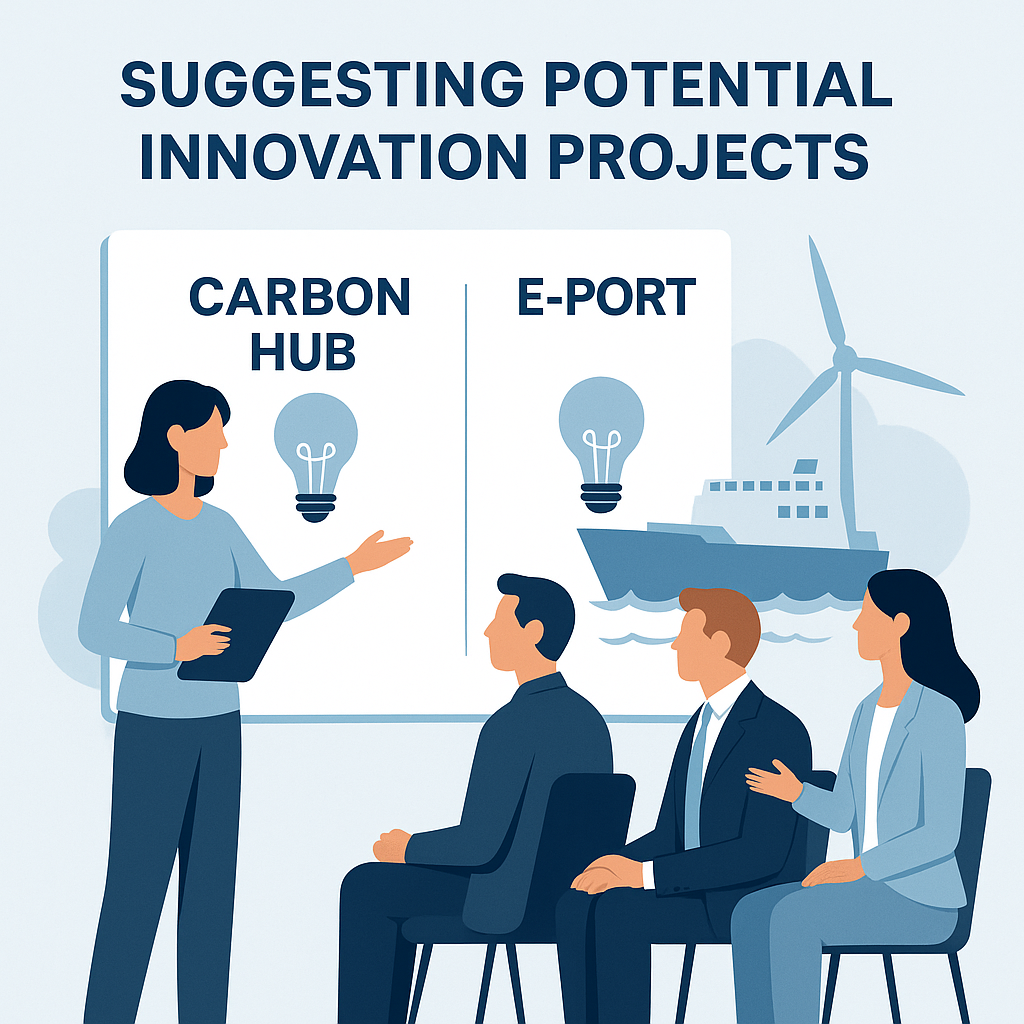 SUGGESTING POTENTIAL INNOVATION PROJECTS

CARBON HUB

E-PORT